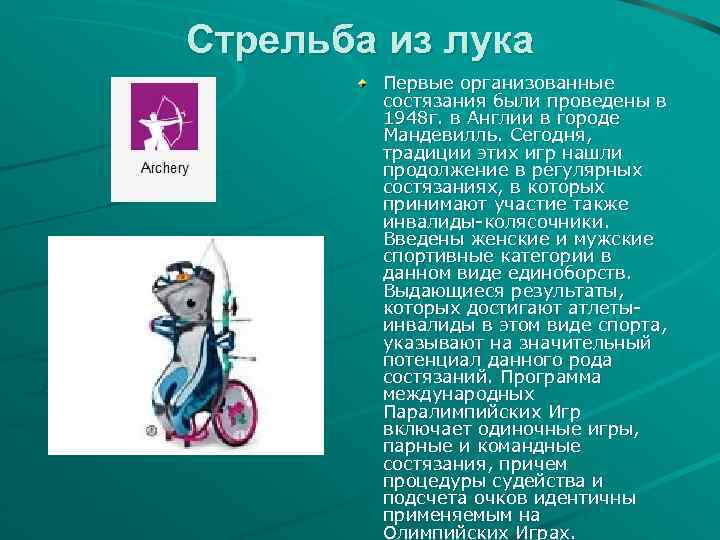 Стрельба из лука

Archery

Первые организованные состязания были проведены в 1948г. в Англии в городе Мандевилль. Сегодня, традиции этих игр нашли продолжение в регулярных состязаниях, в которых принимают участие также инвалиды-колясочники. Введены женские и мужские спортивные категории в данном виде единоборств. Выдающиеся результаты, которых достигают атлеты-инвалиды в этом виде спорта, указывают на значительный потенциал данного рода состязаний. Программа международных Паралимпийских Игр включает одиночные игры, парные и командные состязания, причем процедуры судейства и подсчета очков идентичны применяемым на Олимпийских Играх.